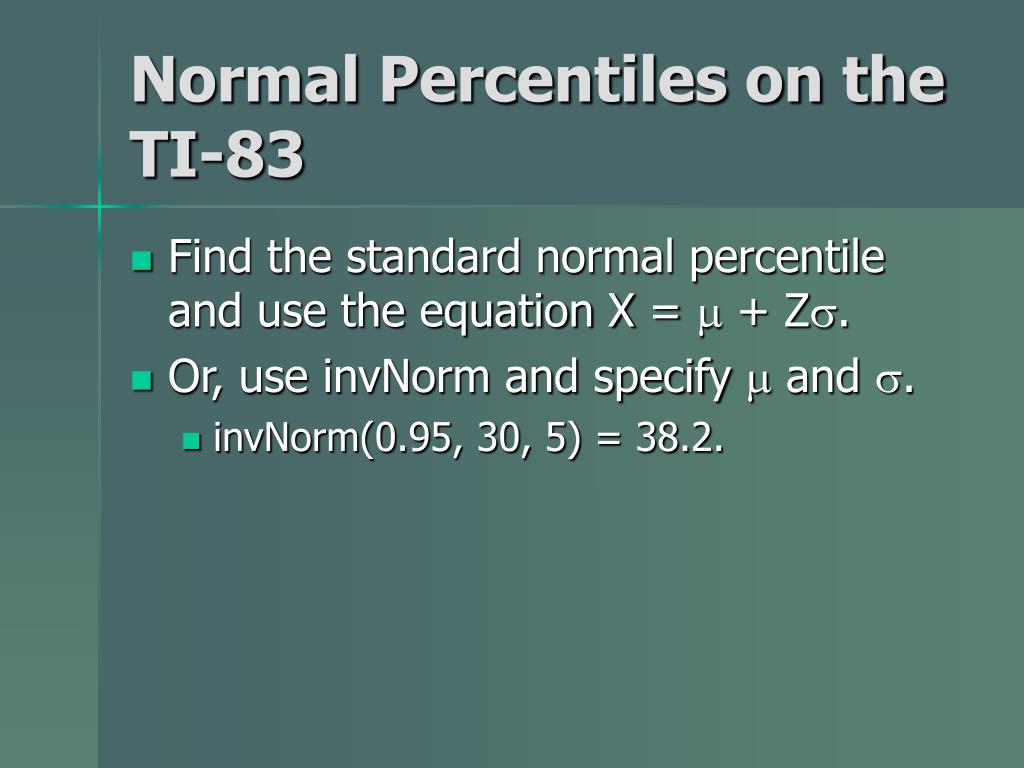 Normal Percentiles on the TI-83

Find the standard normal percentile and use the equation $X = \mu + Z\sigma$.

Or, use invNorm and specify $\mu$ and $\sigma$.

invNorm(0.95, 30, 5) = 38.2.